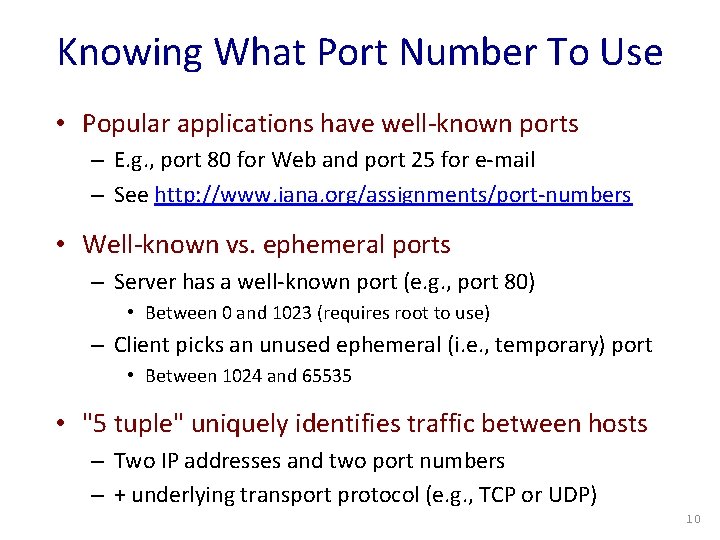 Knowing What Port Number To Use

• Popular applications have well-known ports
– E.g., port 80 for Web and port 25 for e-mail
– See http://www.iana.org/assignments/port-numbers

• Well-known vs. ephemeral ports
– Server has a well-known port (e.g., port 80)
• Between 0 and 1023 (requires root to use)
– Client picks an unused ephemeral (i.e., temporary) port
• Between 1024 and 65535

• "5 tuple" uniquely identifies traffic between hosts
– Two IP addresses and two port numbers
– + underlying transport protocol (e.g., TCP or UDP)

10